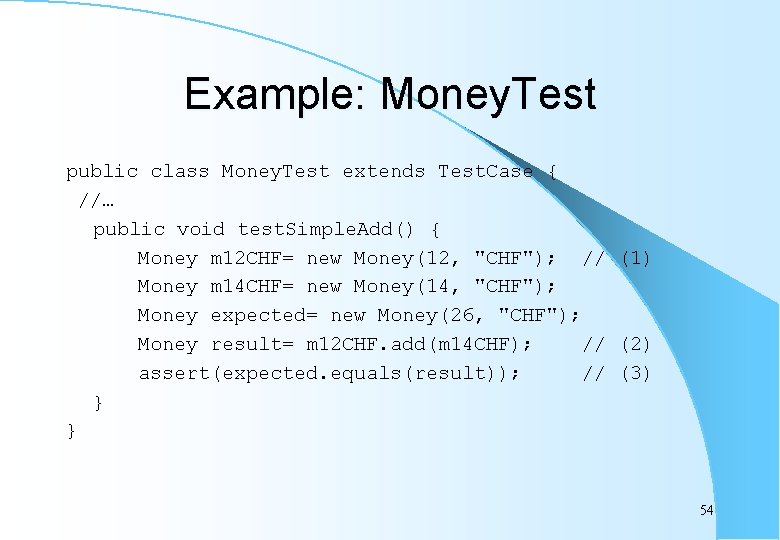 Example: MoneyTest

public class MoneyTest extends TestCase {
 //…
  public void testSimpleAdd() {
      Money m12CHF= new Money(12, "CHF");  // (1)
      Money m14CHF= new Money(14, "CHF");
      Money expected= new Money(26, "CHF");
      Money result= m12CHF.add(m14CHF);    // (2)
      assert(expected.equals(result));     // (3)
  }
}

54